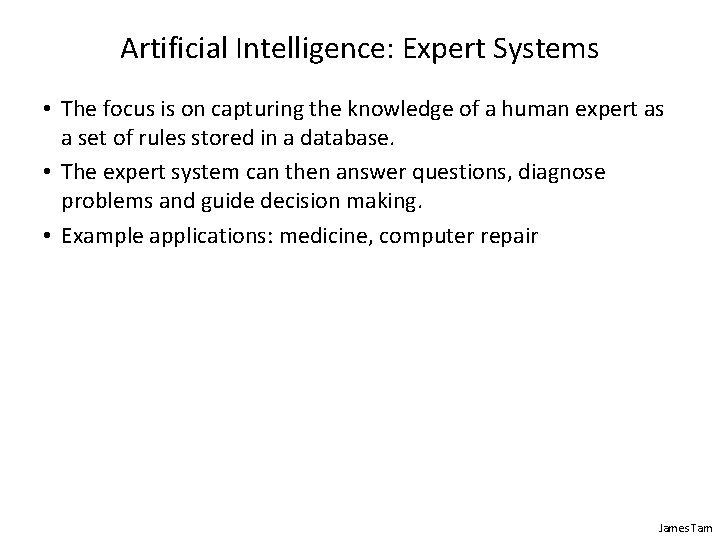 Artificial Intelligence: Expert Systems

• The focus is on capturing the knowledge of a human expert as a set of rules stored in a database.

• The expert system can then answer questions, diagnose problems and guide decision making.

• Example applications: medicine, computer repair

James Tam